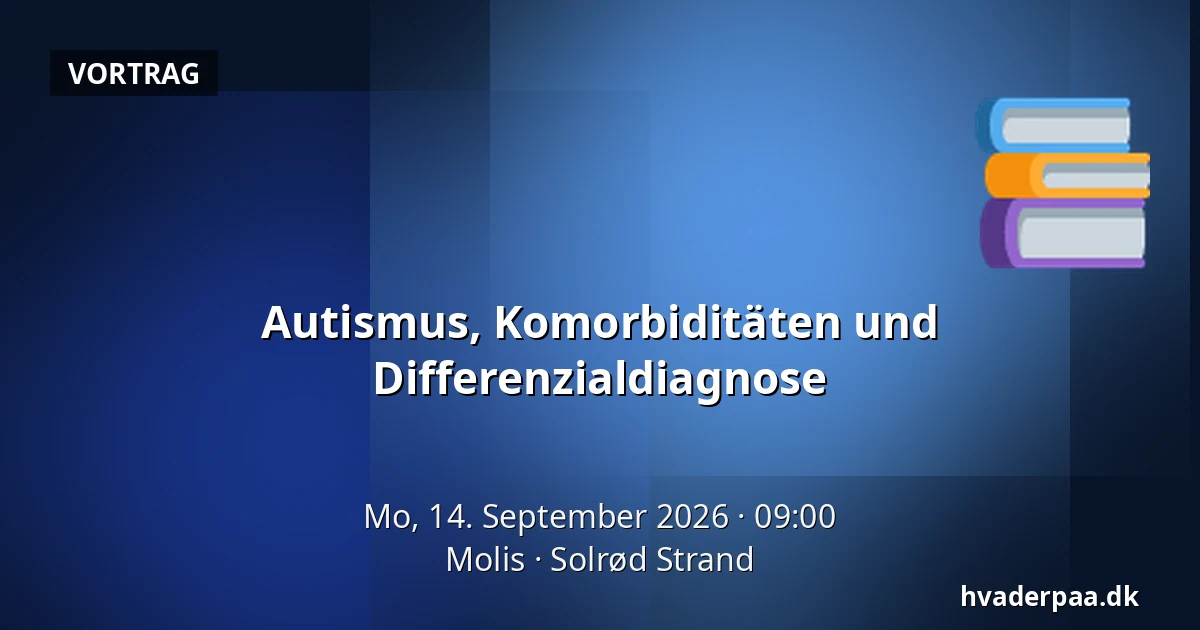 VORTRAG

Autismus, Komorbiditäten und Differenzialdiagnose

Mo, 14. September 2026 · 09:00
Molis · Solrød Strand

hvaderpaa.dk